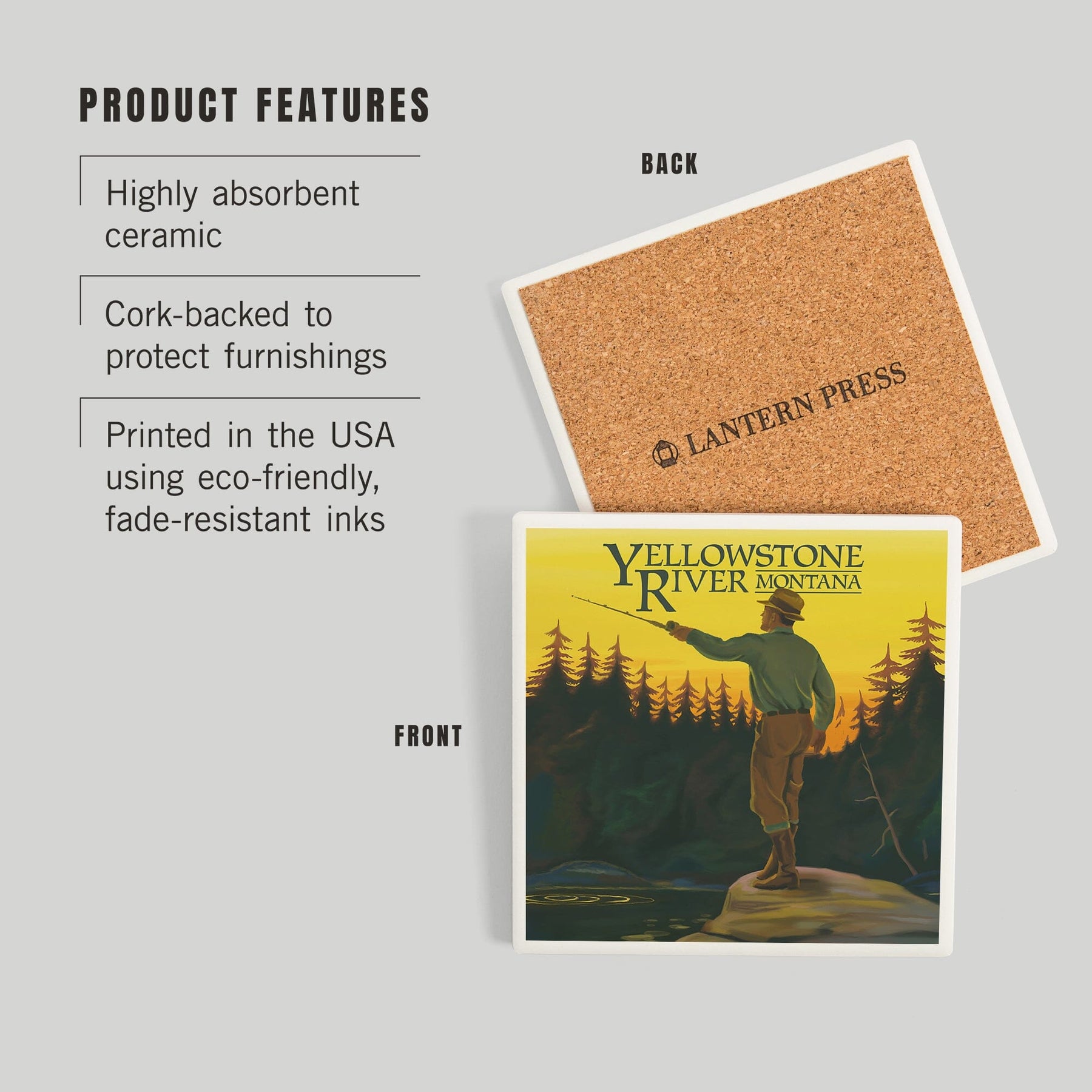 PRODUCT FEATURES

Highly absorbent ceramic

Cork-backed to protect furnishings

Printed in the USA using eco-friendly, fade-resistant inks

BACK

LANTERN PRESS

FRONT

YELLOWSTONE RIVER MONTANA